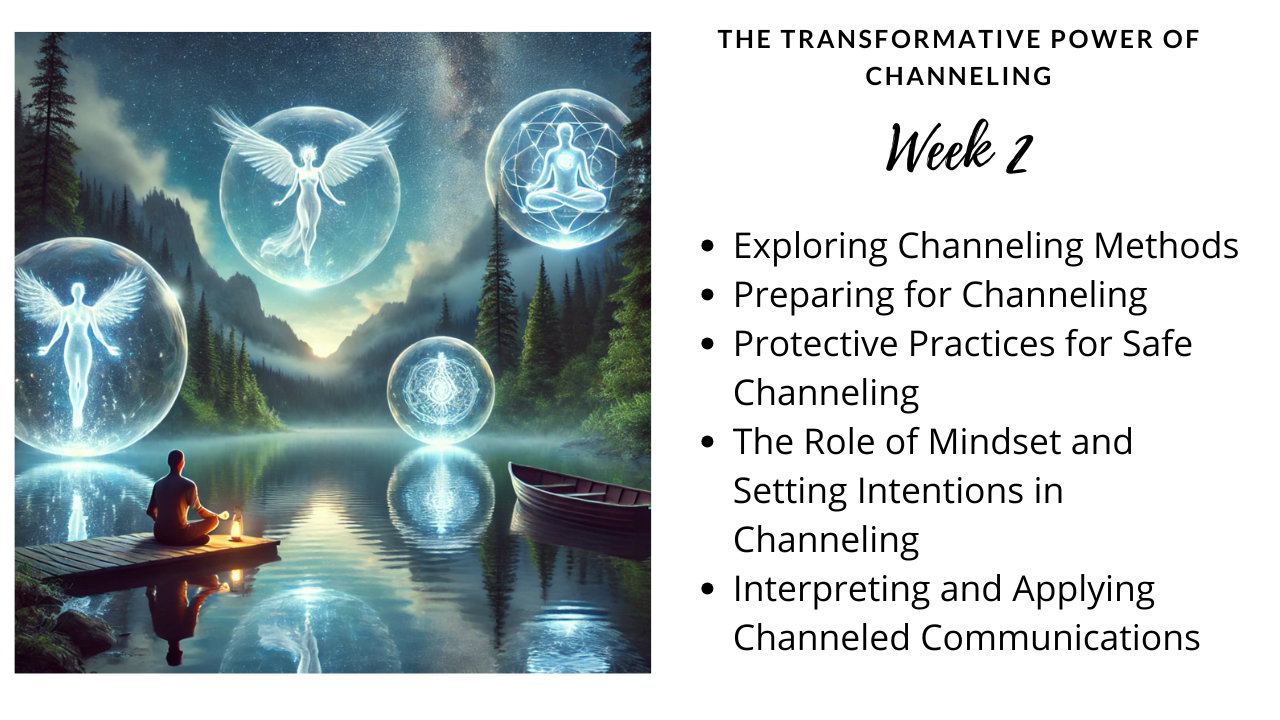 THE TRANSFORMATIVE POWER OF CHANNELING

Week 2

- Exploring Channeling Methods
- Preparing for Channeling
- Protective Practices for Safe Channeling
- The Role of Mindset and Setting Intentions in Channeling
- Interpreting and Applying Channeled Communications